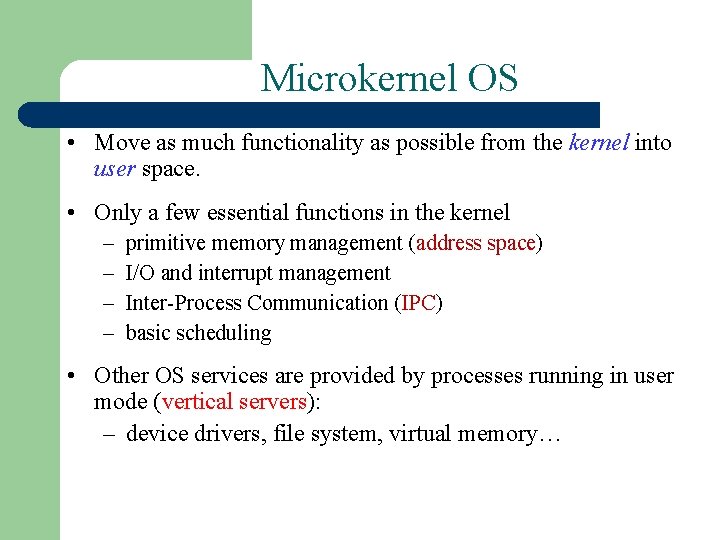 Microkernel OS

• Move as much functionality as possible from the kernel into user space.

• Only a few essential functions in the kernel
– primitive memory management (address space)
– I/O and interrupt management
– Inter-Process Communication (IPC)
– basic scheduling

• Other OS services are provided by processes running in user mode (vertical servers):
– device drivers, file system, virtual memory…